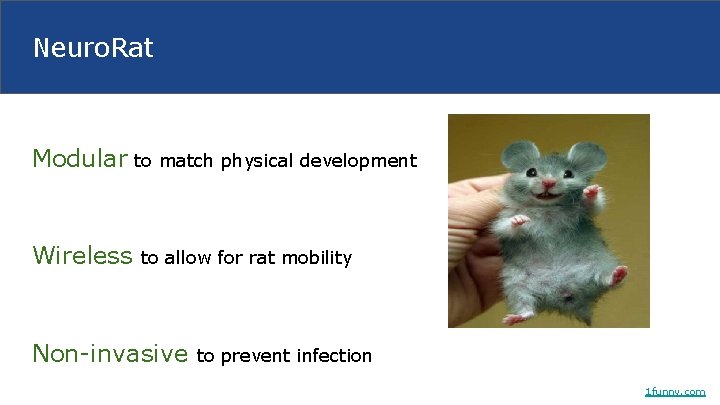 NeuroRat

Modular to match physical development

Wireless to allow for rat mobility

Non-invasive to prevent infection

1funny.com